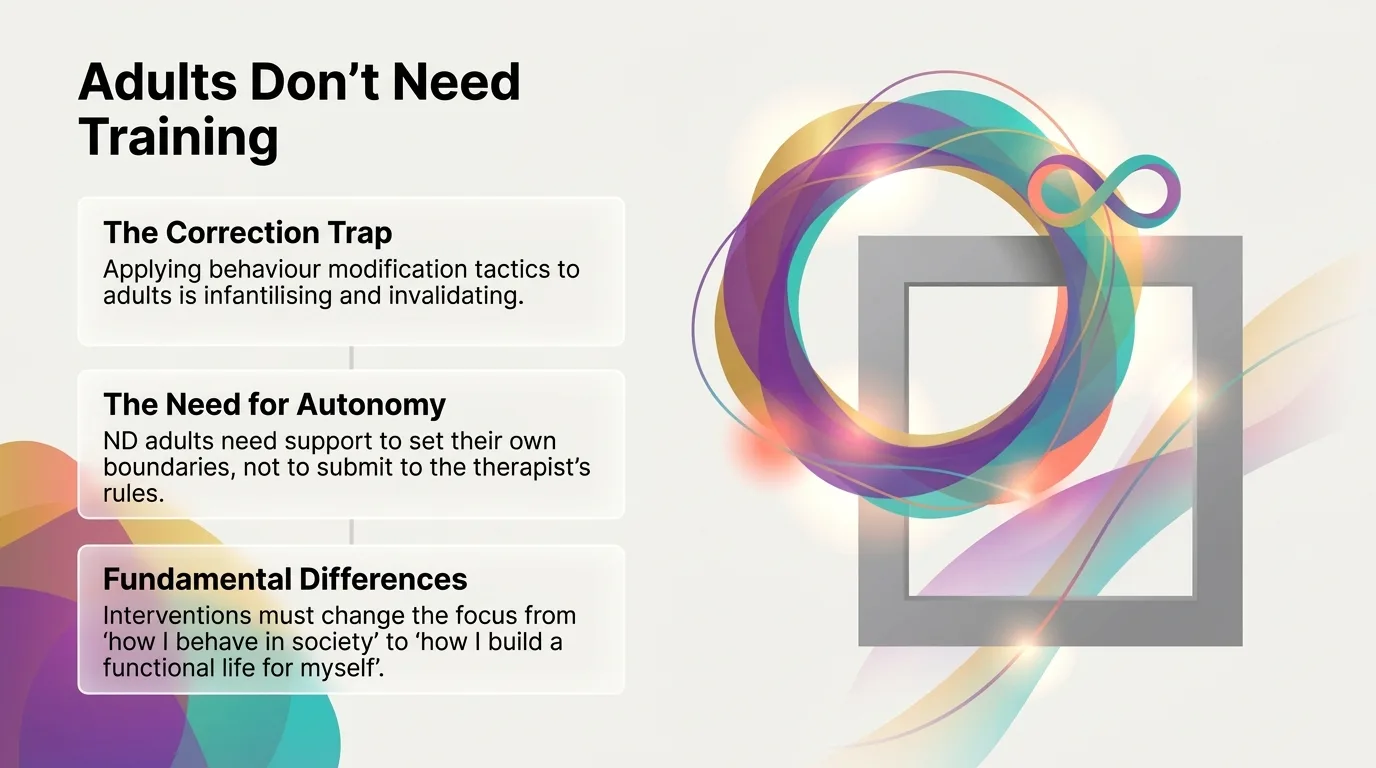 Adults Don’t Need Training

The Correction Trap
Applying behaviour modification tactics to adults is infantilising and invalidating.

The Need for Autonomy
ND adults need support to set their own boundaries, not to submit to the therapist’s rules.

Fundamental Differences
Interventions must change the focus from ‘how I behave in society’ to ‘how I build a functional life for myself’.